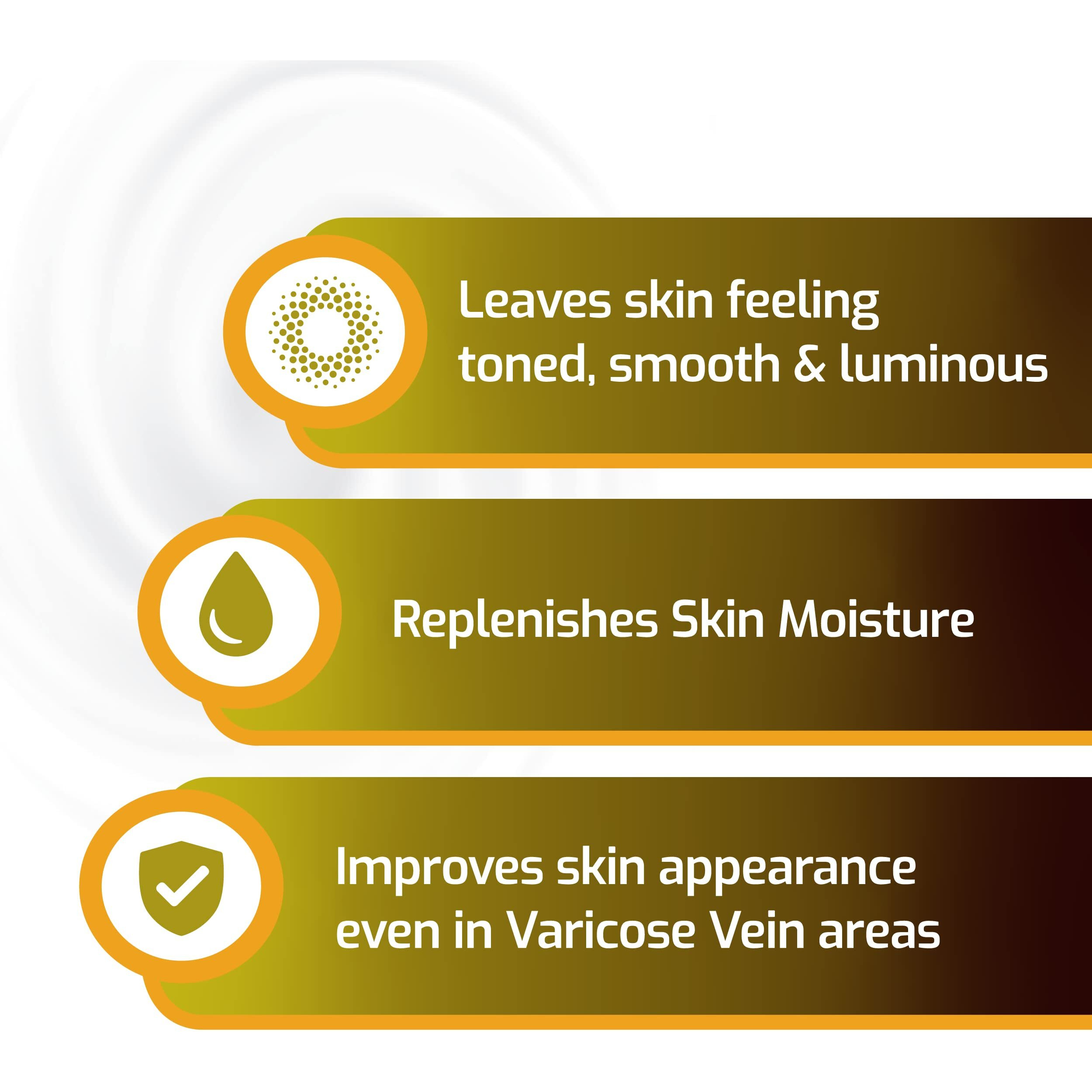 Leaves skin feeling toned, smooth & luminous

Replenishes Skin Moisture

Improves skin appearance even in Varicose Vein areas